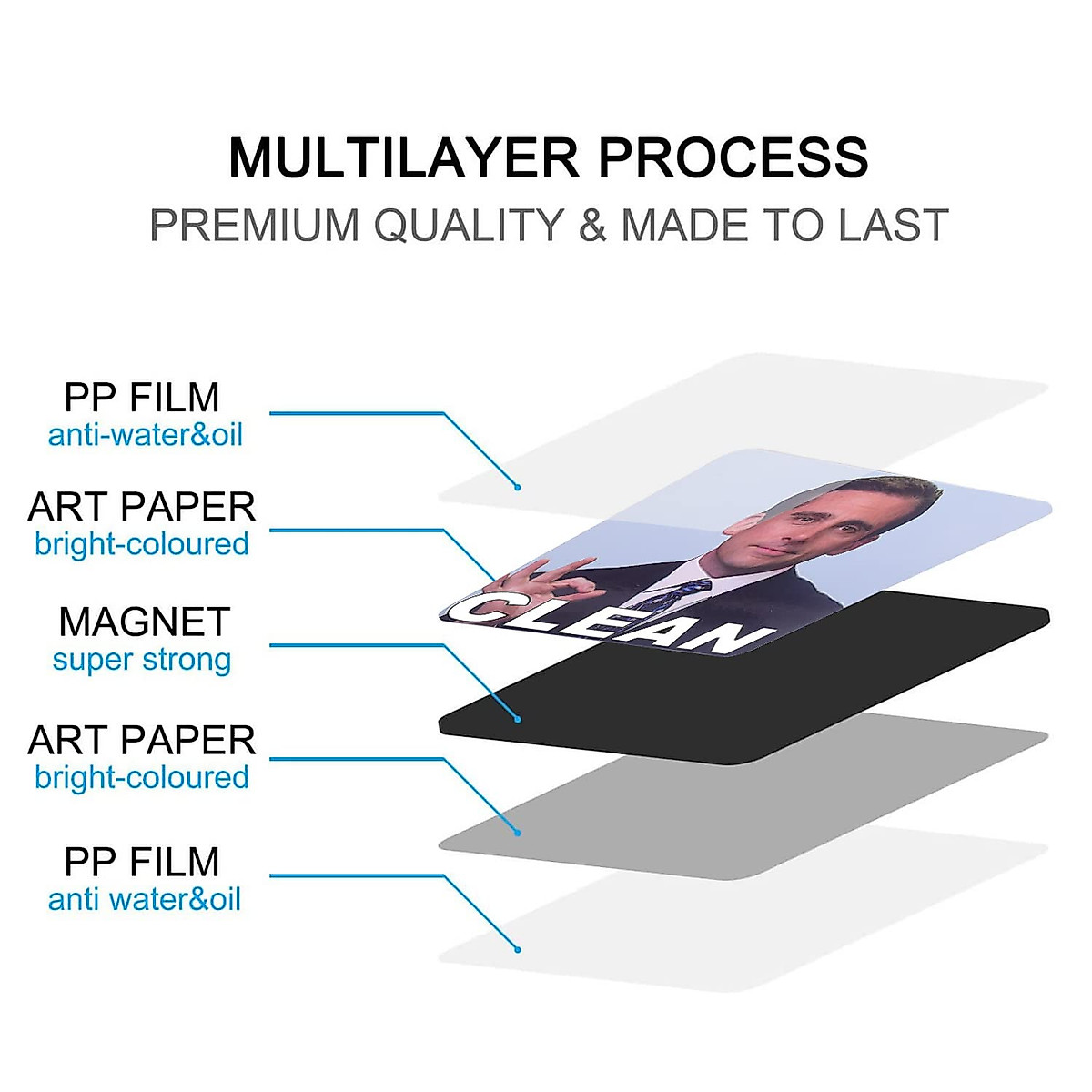 MULTILAYER PROCESS
PREMIUM QUALITY & MADE TO LAST

PP FILM
anti-water&oil

ART PAPER
bright-coloured

MAGNET
super strong

ART PAPER
bright-coloured

PP FILM
anti water&oil

CLEAN